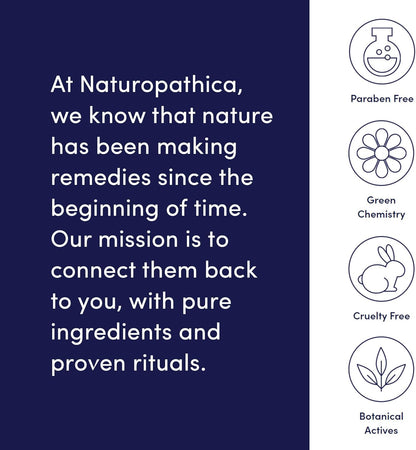 At Naturopathica, we know that nature has been making remedies since the beginning of time. Our mission is to connect them back to you, with pure ingredients and proven rituals.

Paraben Free

Green Chemistry

Cruelty Free

Botanical Actives